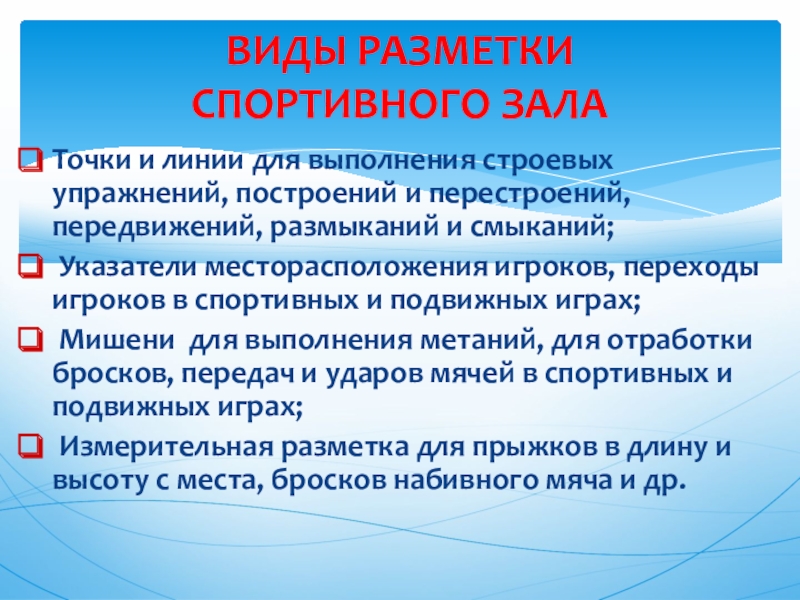 ВИДЫ РАЗМЕТКИ СПОРТИВНОГО ЗАЛА

❑ Точки и линии для выполнения строевых упражнений, построений и перестроений, передвижений, размыканий и смыканий;

❑ Указатели месторасположения игроков, переходы игроков в спортивных и подвижных играх;

❑ Мишени для выполнения метаний, для отработки бросков, передач и ударов мячей в спортивных и подвижных играх;

❑ Измерительная разметка для прыжков в длину и высоту с места, бросков набивного мяча и др.